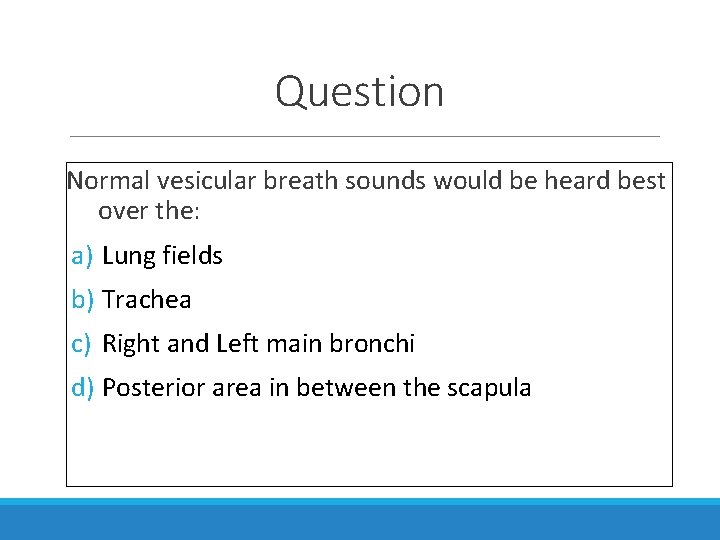 Question

Normal vesicular breath sounds would be heard best over the:

a) Lung fields

b) Trachea

c) Right and Left main bronchi

d) Posterior area in between the scapula